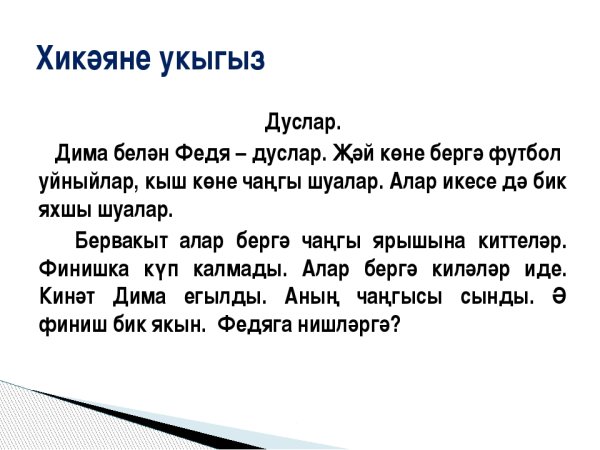 Хикәяне укыгыз

Дуслар.

Дима белән Федя – дуслар. Җәй көне бергә футбол уйныйлар, кыш көне чаңгы шуалар. Алар икесе дә бик яхшы шуалар.

Бервакыт алар бергә чаңгы ярышына киттеләр. Финишка күп калмады. Алар бергә киләләр иде. Кинәт Дима егылды. Аның чаңгысы сынды. Ә финиш бик якын. Федяга нишләргә?